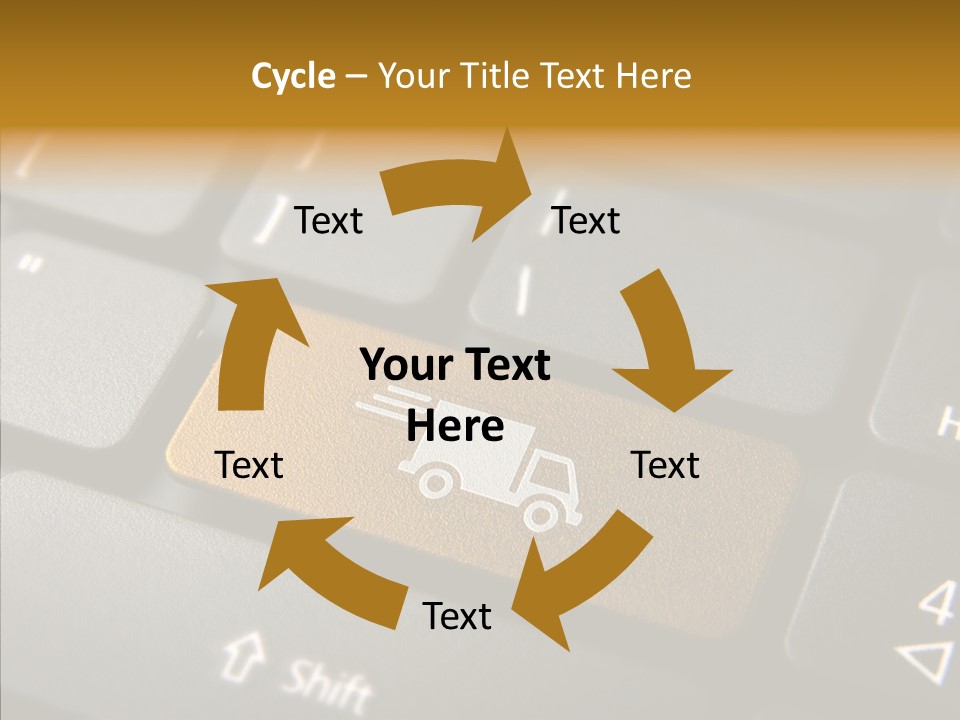 Cycle – Your Title Text Here

Text

Text

Your Text Here

Text

Text

Text

Shift

4